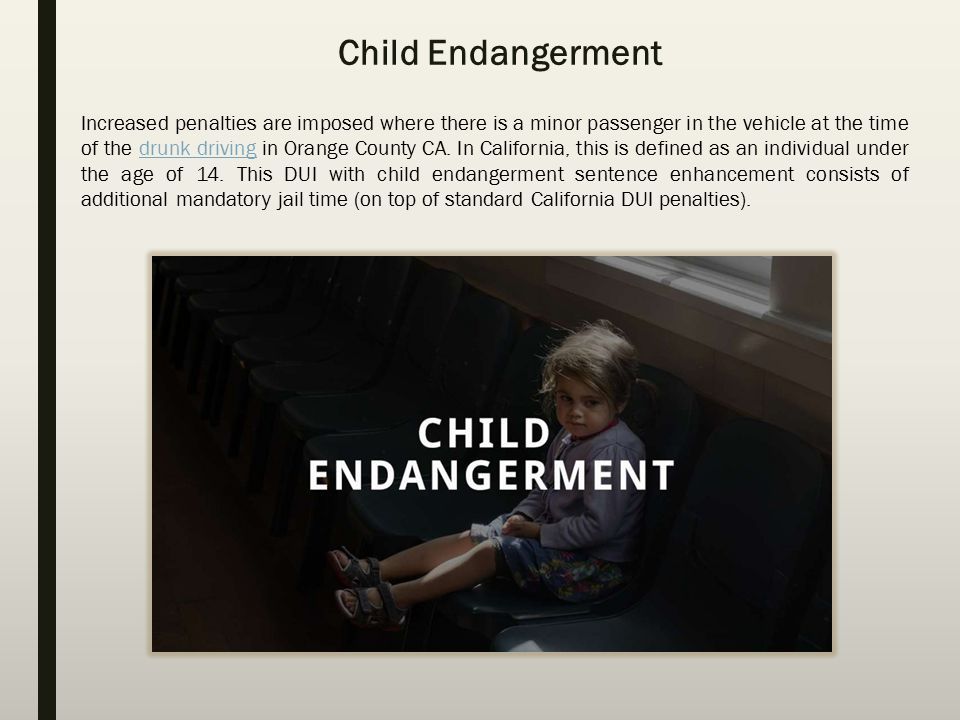 Child Endangerment

Increased penalties are imposed where there is a minor passenger in the vehicle at the time of the drunk driving in Orange County CA. In California, this is defined as an individual under the age of 14. This DUI with child endangerment sentence enhancement consists of additional mandatory jail time (on top of standard California DUI penalties).

CHILD ENDANGERMENT